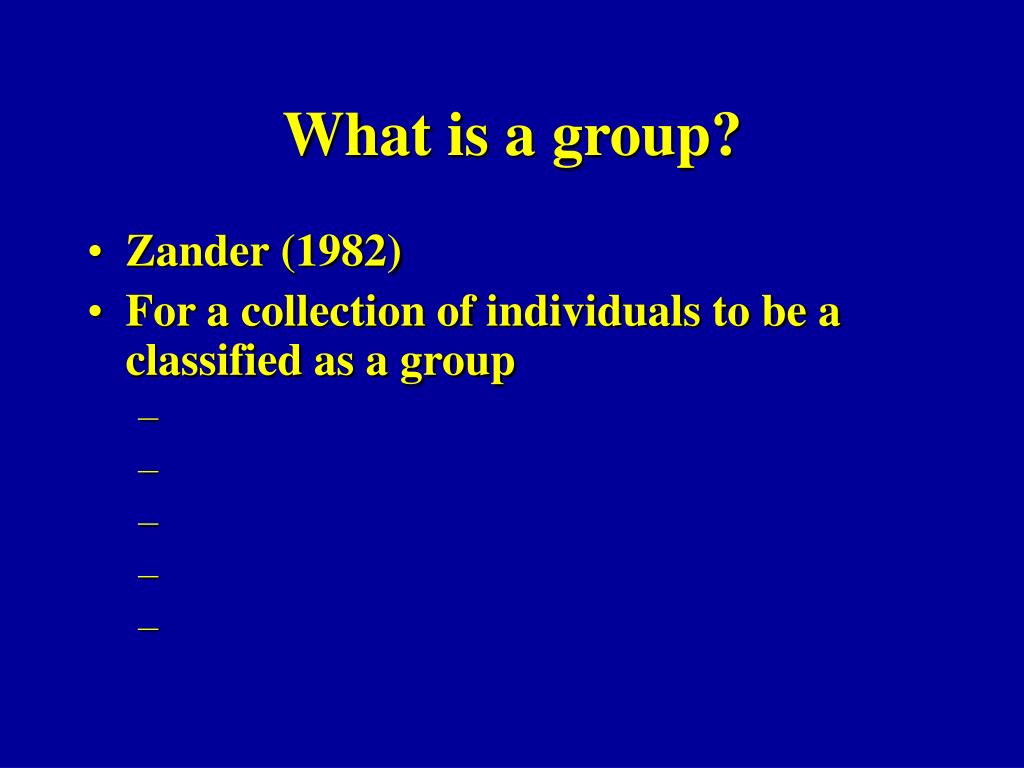 What is a group?

• Zander (1982)
• For a collection of individuals to be a classified as a group
– 
– 
– 
– 
–